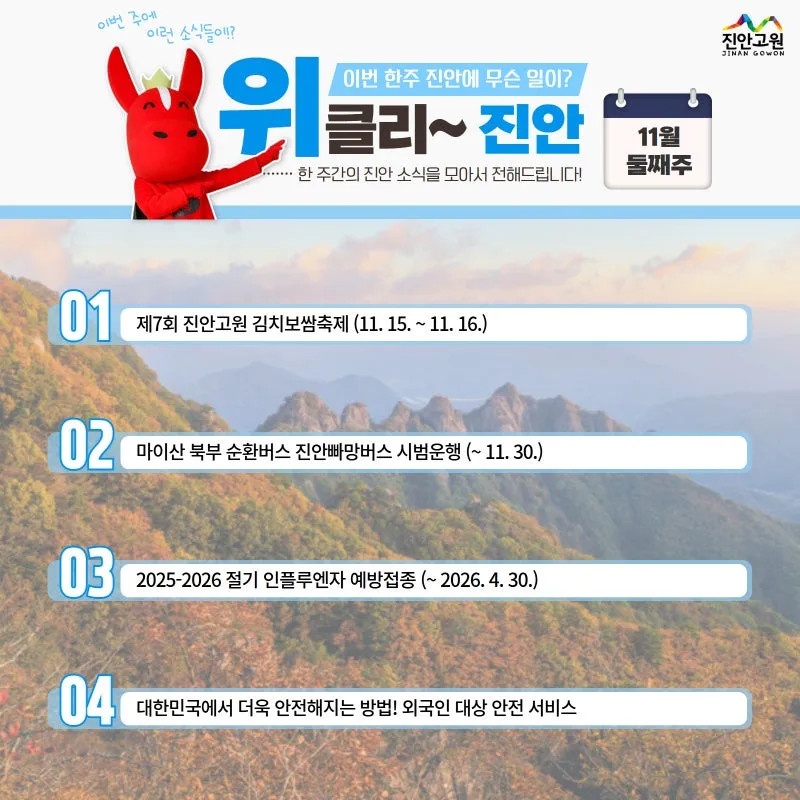 이번 주에 이런 소식들이!?

진안고원
JINAN GOWON

이번 한주 진안에 무슨 일이?
위클리~ 진안

한 주간의 진안 소식을 모아서 전해드립니다!

11월
둘째주

01 제7회 진안고원 김치보쌈축제 (11. 15. ~ 11. 16.)

02 마이산 북부 순환버스 진안빠망버스 시범운행 (~ 11. 30.)

03 2025-2026 절기 인플루엔자 예방접종 (~ 2026. 4. 30.)

04 대한민국에서 더욱 안전해지는 방법! 외국인 대상 안전 서비스